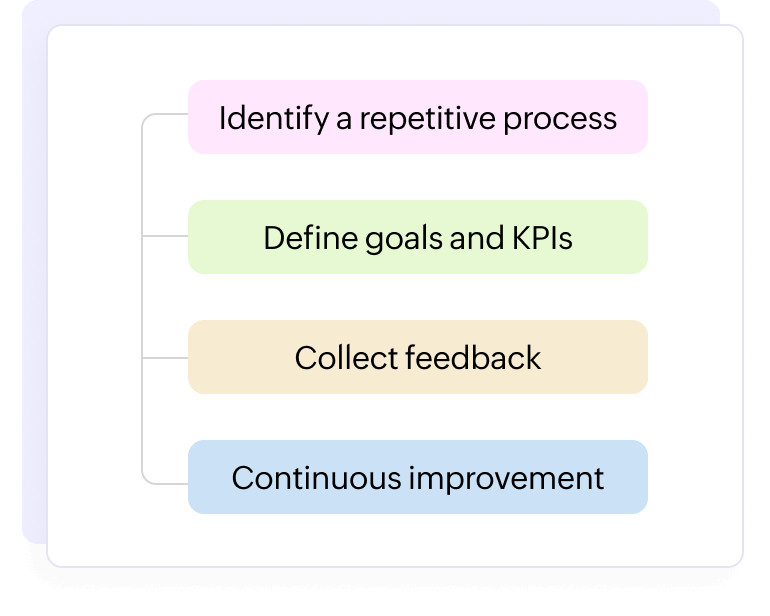 Identify a repetitive process

Define goals and KPIs

Collect feedback

Continuous improvement